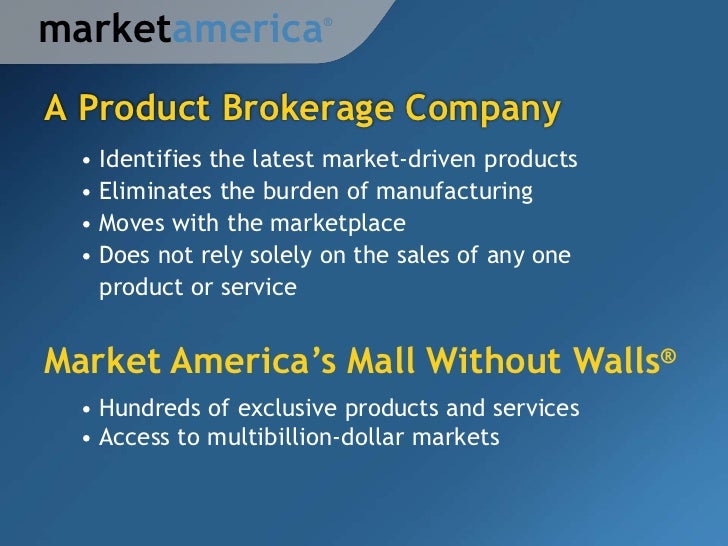 marketamerica®

A Product Brokerage Company

• Identifies the latest market-driven products
• Eliminates the burden of manufacturing
• Moves with the marketplace
• Does not rely solely on the sales of any one product or service

Market America's Mall Without Walls®

• Hundreds of exclusive products and services
• Access to multibillion-dollar markets